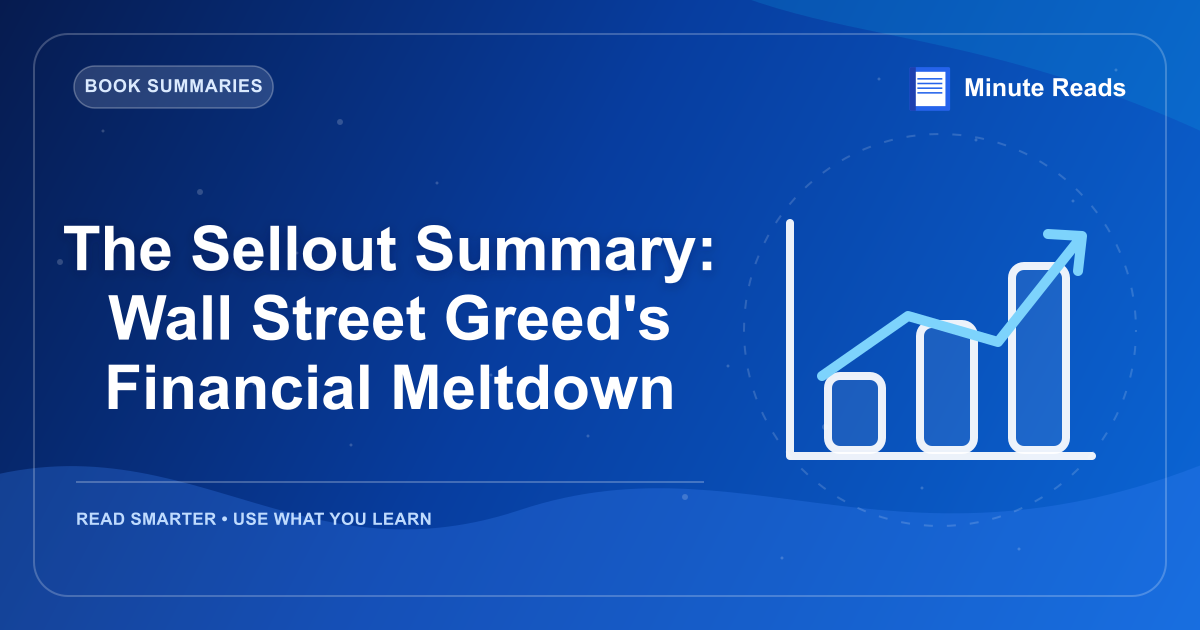 BOOK SUMMARIES

Minute Reads

The Sellout Summary: Wall Street Greed's Financial Meltdown

READ SMARTER • USE WHAT YOU LEARN